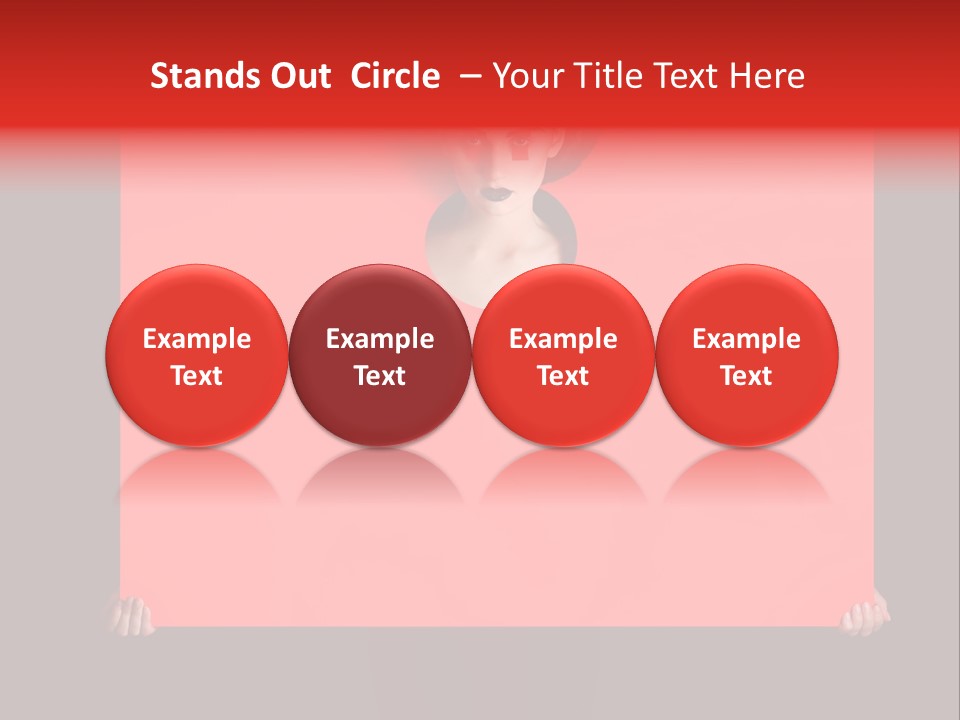 Stands Out Circle – Your Title Text Here

Example Text

Example Text

Example Text

Example Text